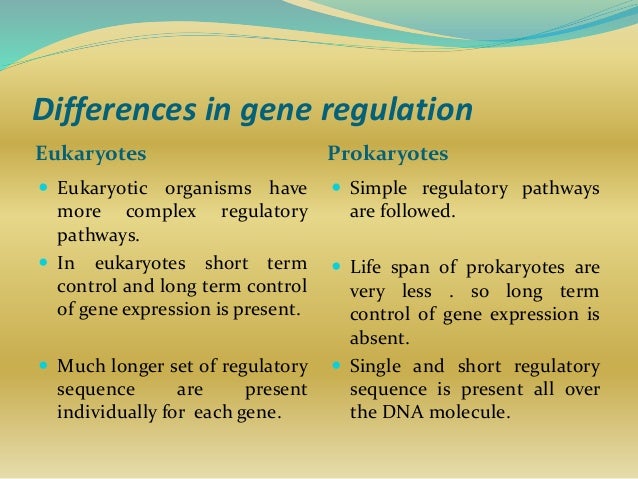 Differences in gene regulation

Eukaryotes

- Eukaryotic organisms have more complex regulatory pathways.
- In eukaryotes short term control and long term control of gene expression is present.
- Much longer set of regulatory sequence are present individually for each gene.

Prokaryotes

- Simple regulatory pathways are followed.
- Life span of prokaryotes are very less . so long term control of gene expression is absent.
- Single and short regulatory sequence is present all over the DNA molecule.